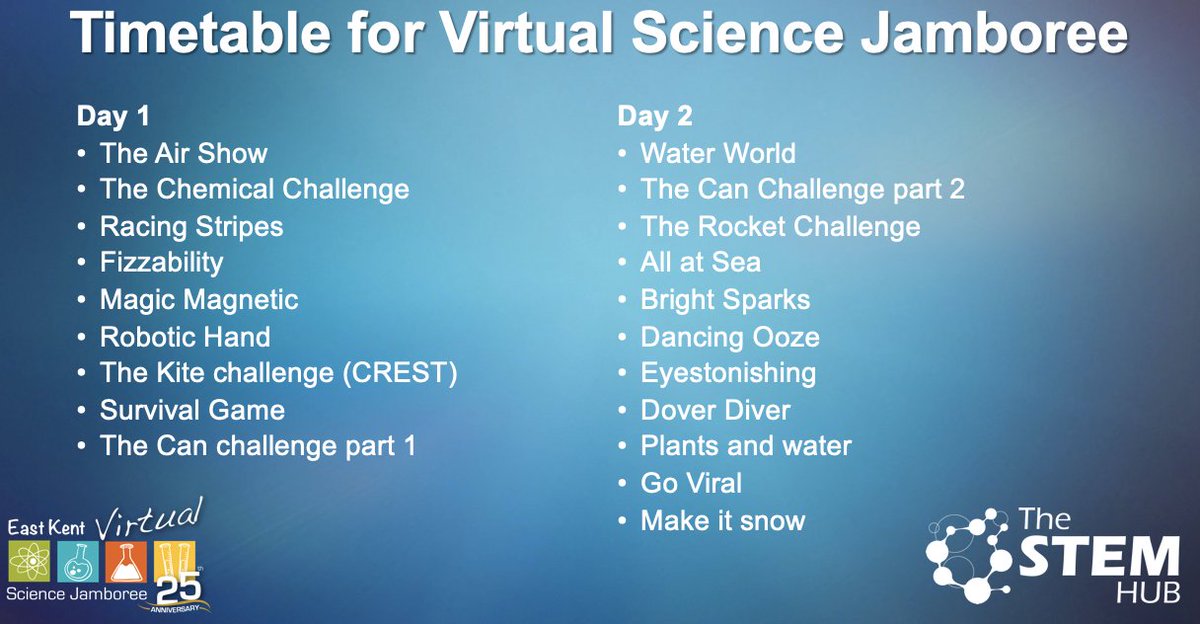 Timetable for Virtual Science Jamboree

Day 1
• The Air Show
• The Chemical Challenge
• Racing Stripes
• Fizzability
• Magic Magnetic
• Robotic Hand
• The Kite challenge (CREST)
• Survival Game
• The Can challenge part 1

Day 2
• Water World
• The Can Challenge part 2
• The Rocket Challenge
• All at Sea
• Bright Sparks
• Dancing Ooze
• Eyestonishing
• Dover Diver
• Plants and water
• Go Viral
• Make it snow

East Kent Virtual Science Jamboree 25th ANNIVERSARY

The STEM HUB